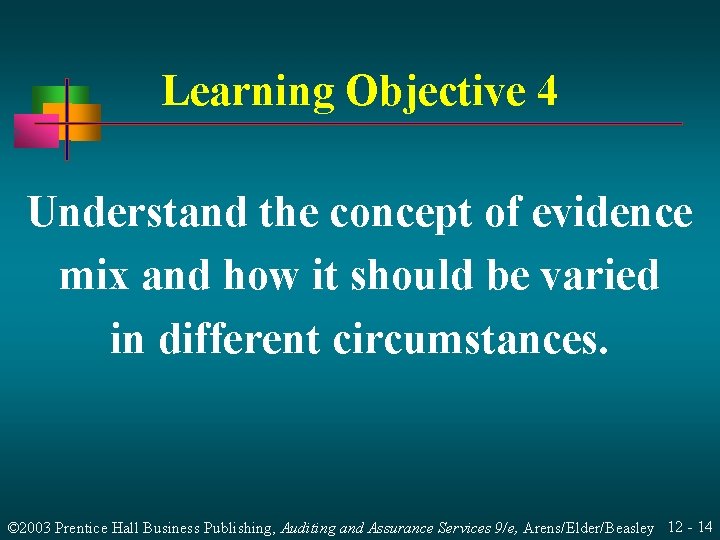 Learning Objective 4

Understand the concept of evidence mix and how it should be varied in different circumstances.

©2003 Prentice Hall Business Publishing, Auditing and Assurance Services 9/e, Arens/Elder/Beasley 12 - 14